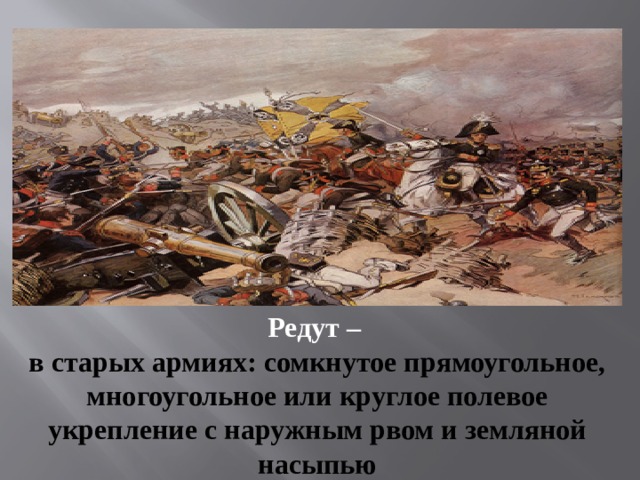 Редут –
в старых армиях: сомкнутое прямоугольное, многоугольное или круглое полевое укрепление с наружным рвом и земляной насыпью